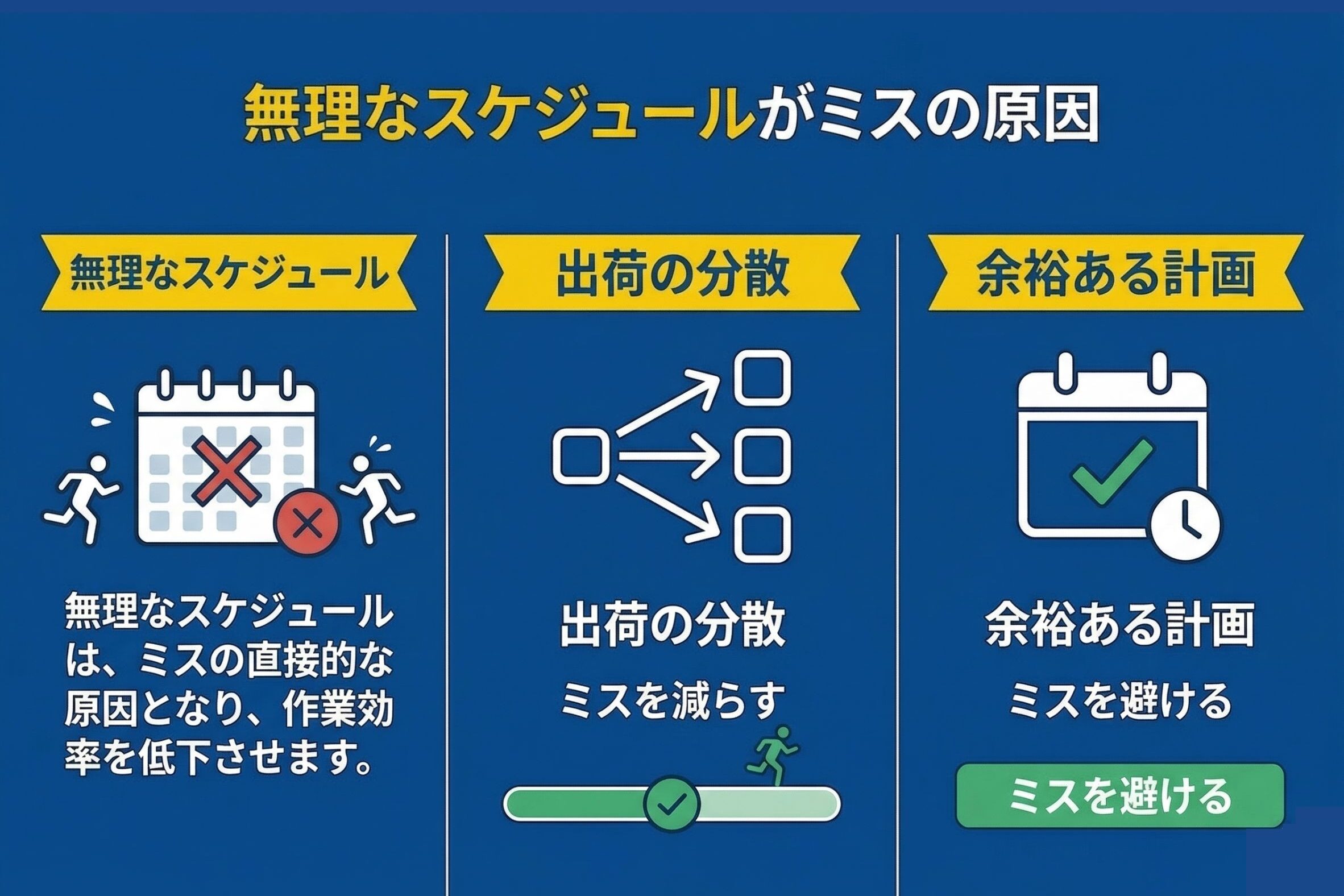 無理なスケジュールがミスの原因

無理なスケジュール

無理なスケジュールは、ミスの直接的な原因となり、作業効率を低下させます。

出荷の分散

出荷の分散

ミスを減らす

余裕ある計画

余裕ある計画

ミスを避ける

ミスを避ける